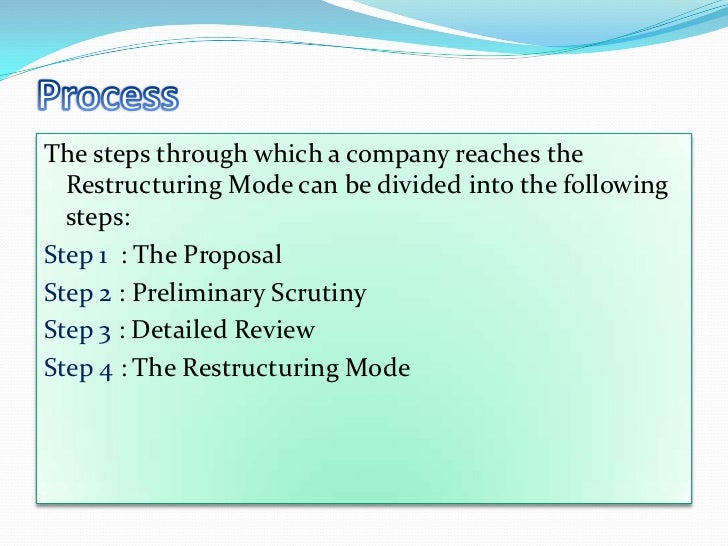 Process

The steps through which a company reaches the Restructuring Mode can be divided into the following steps:

Step 1 : The Proposal

Step 2 : Preliminary Scrutiny

Step 3 : Detailed Review

Step 4 : The Restructuring Mode